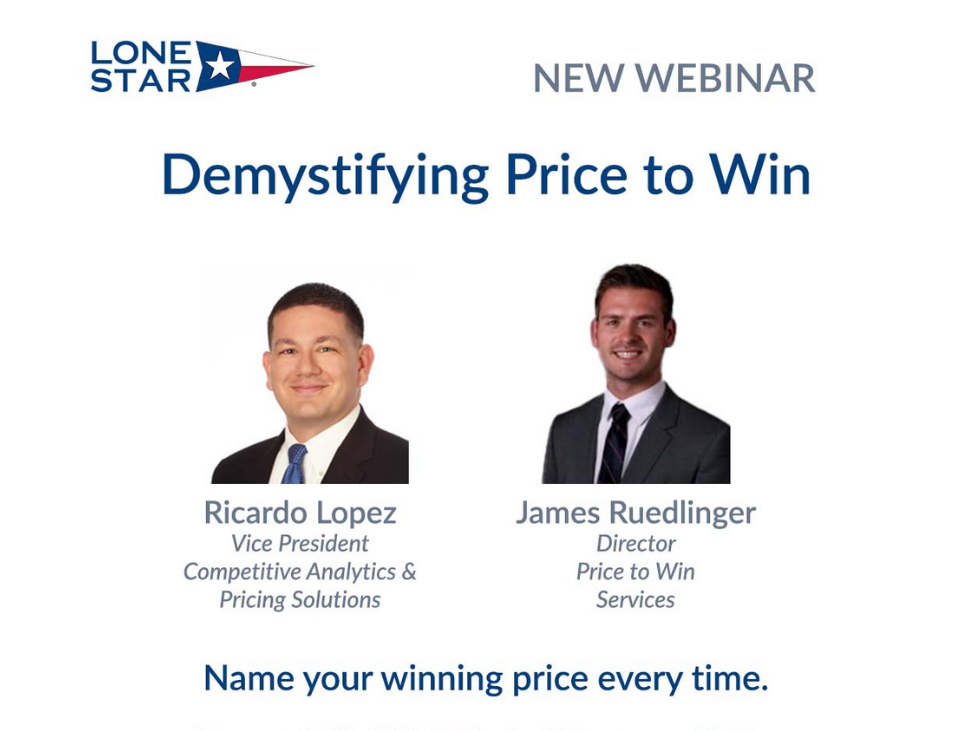 LONE STAR

NEW WEBINAR

Demystifying Price to Win

Ricardo Lopez
Vice President
Competitive Analytics & Pricing Solutions

James Ruedlinger
Director
Price to Win Services

Name your winning price every time.